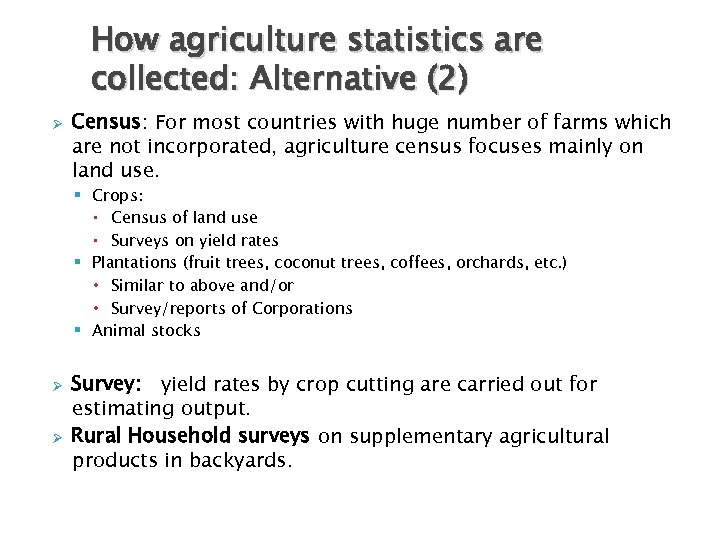 How agriculture statistics are collected: Alternative (2)

Census: For most countries with huge number of farms which are not incorporated, agriculture census focuses mainly on land use.

Crops:

Census of land use

Surveys on yield rates

Plantations (fruit trees, coconut trees, coffees, orchards, etc.)

Similar to above and/or

Survey/reports of Corporations

Animal stocks

Survey: yield rates by crop cutting are carried out for estimating output.

Rural Household surveys on supplementary agricultural products in backyards.